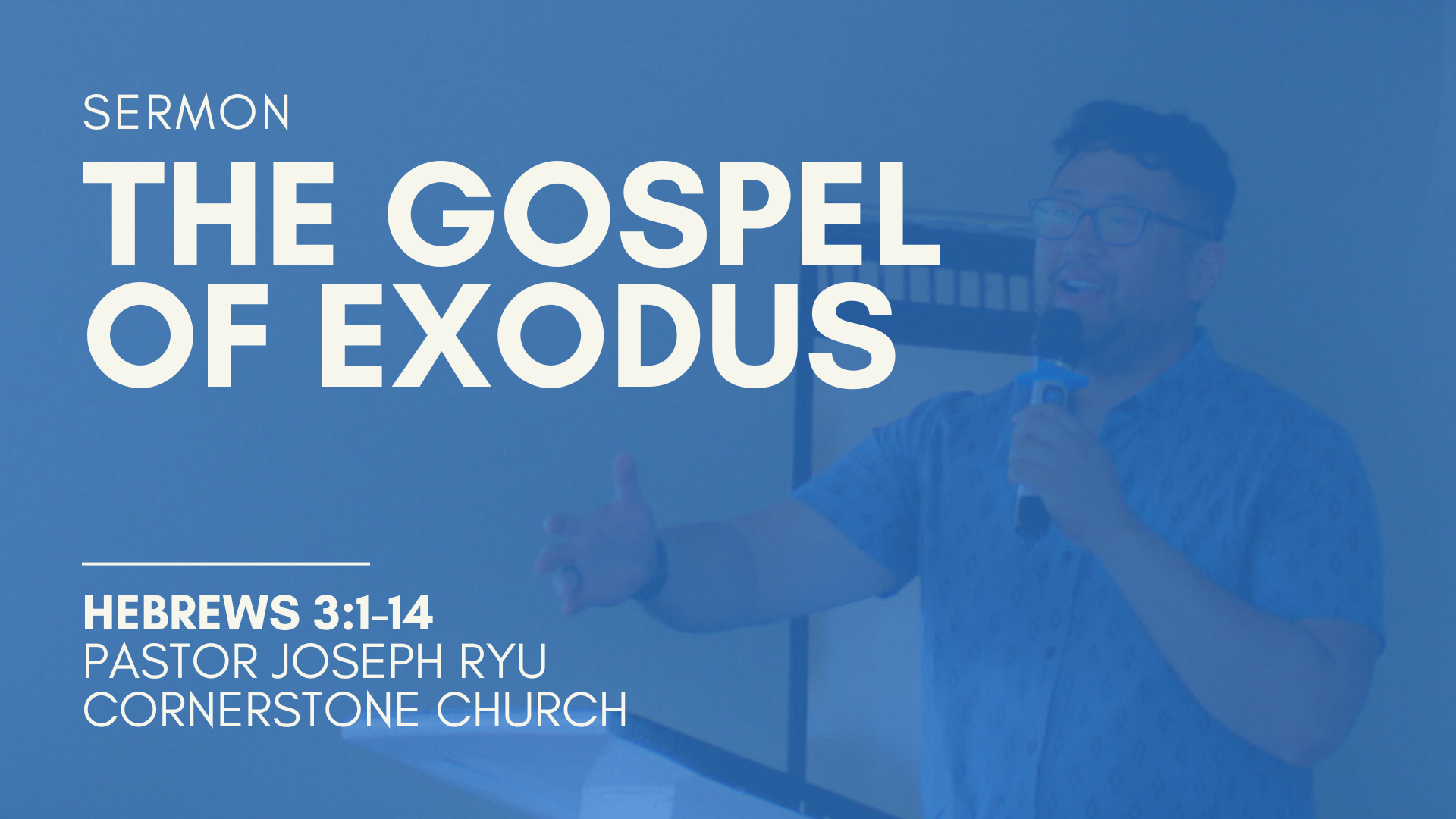 SERMON

THE GOSPEL OF EXODUS

HEBREWS 3:1-14
PASTOR JOSEPH RYU
CORNERSTONE CHURCH